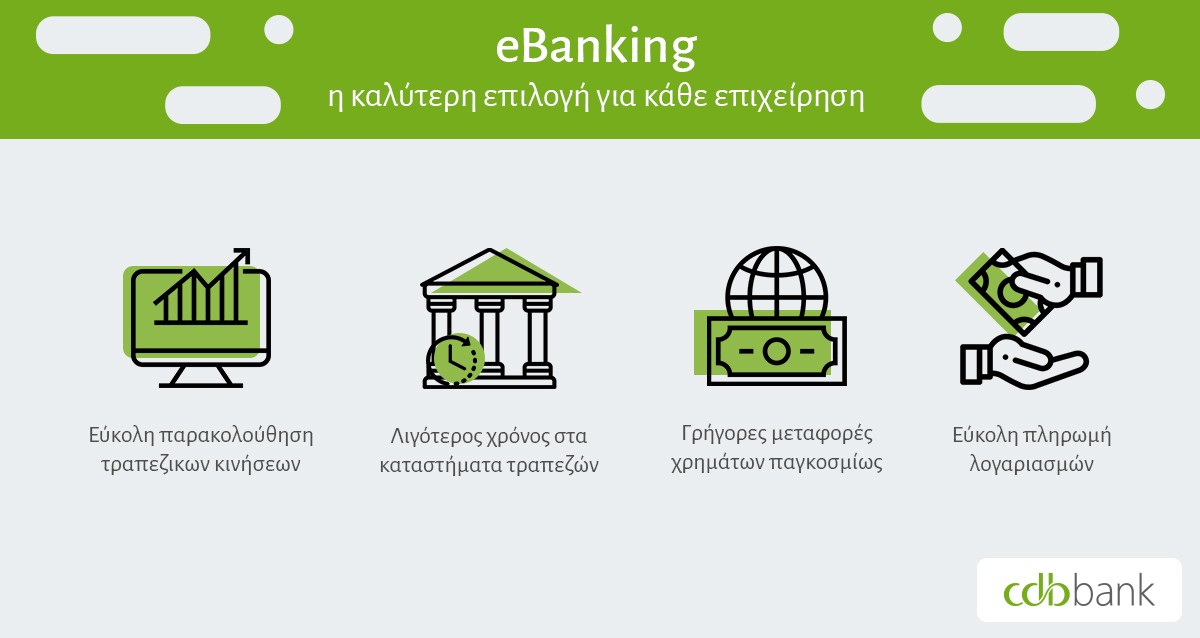 eBanking
η καλύτερη επιλογή για κάθε επιχείρηση

Εύκολη παρακολούθηση τραπεζικων κινήσεων

Λιγότερος χρόνος στα καταστήματα τραπεζών

Γρήγορες μεταφορές χρημάτων παγκοσμίως

Εύκολη πληρωμή λογαριασμών

cdbbank